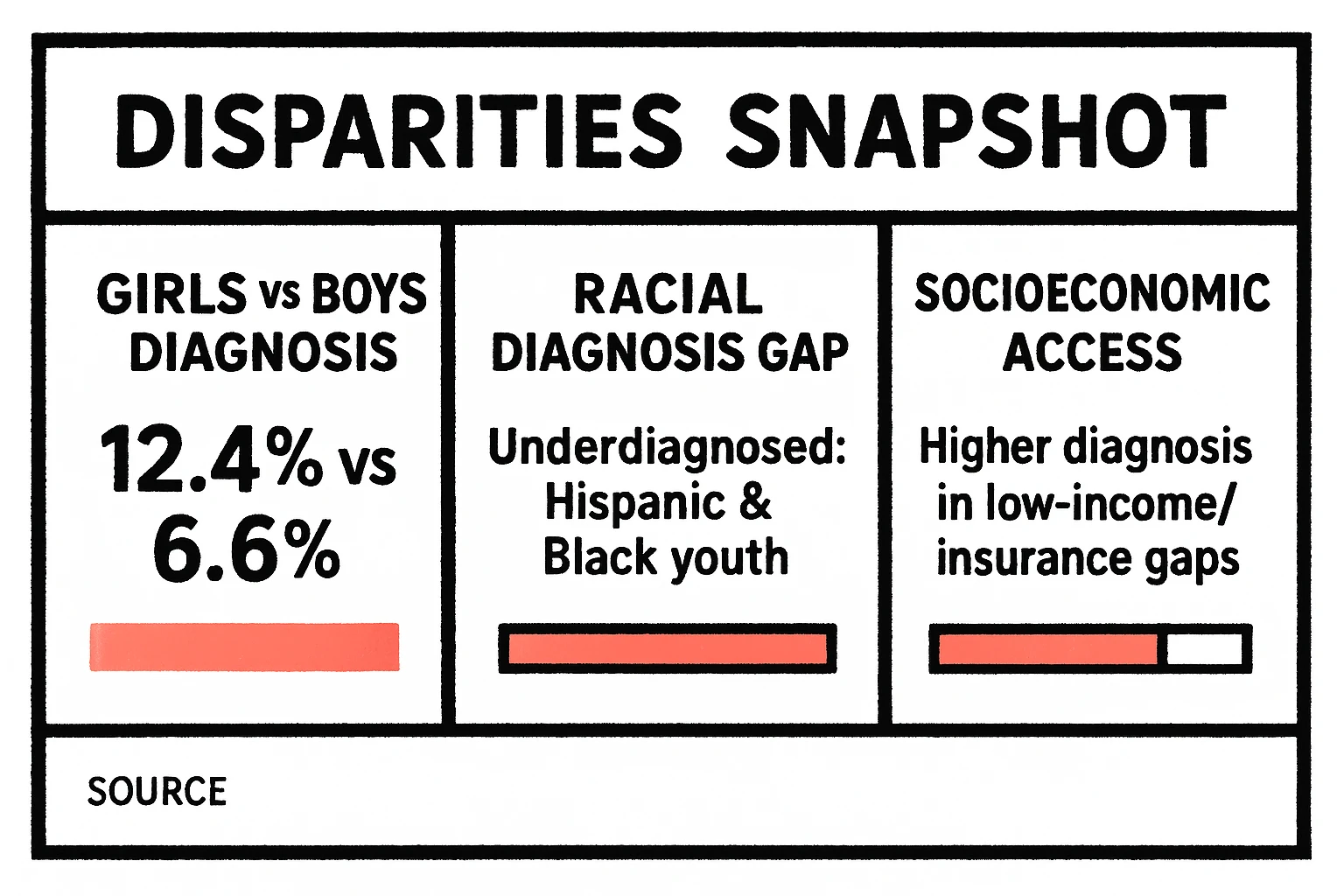 DISPARITIES SNAPSHOT

GIRLS vs BOYS DIAGNOSIS

12.4% vs 6.6%

RACIAL DIAGNOSIS GAP

Underdiagnosed: Hispanic & Black youth

SOCIOECONOMIC ACCESS

Higher diagnosis in low-income/ insurance gaps

SOURCE